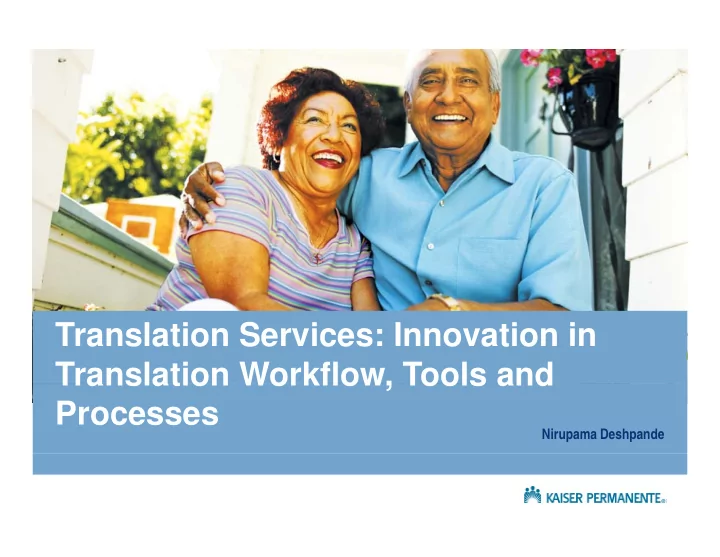 Translation Services: Innovation in Translation Workflow, Tools and Processes

Nirupama Deshpande

KAISER PERMANENTE®